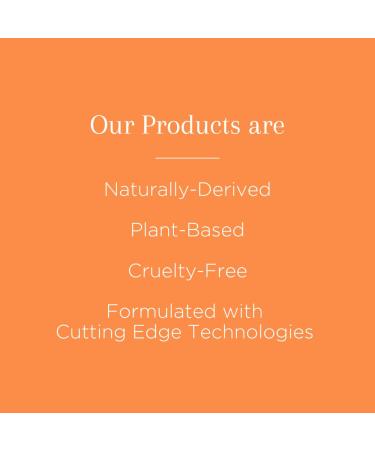 Our Products are

Naturally-Derived

Plant-Based

Cruelty-Free

Formulated with Cutting Edge Technologies